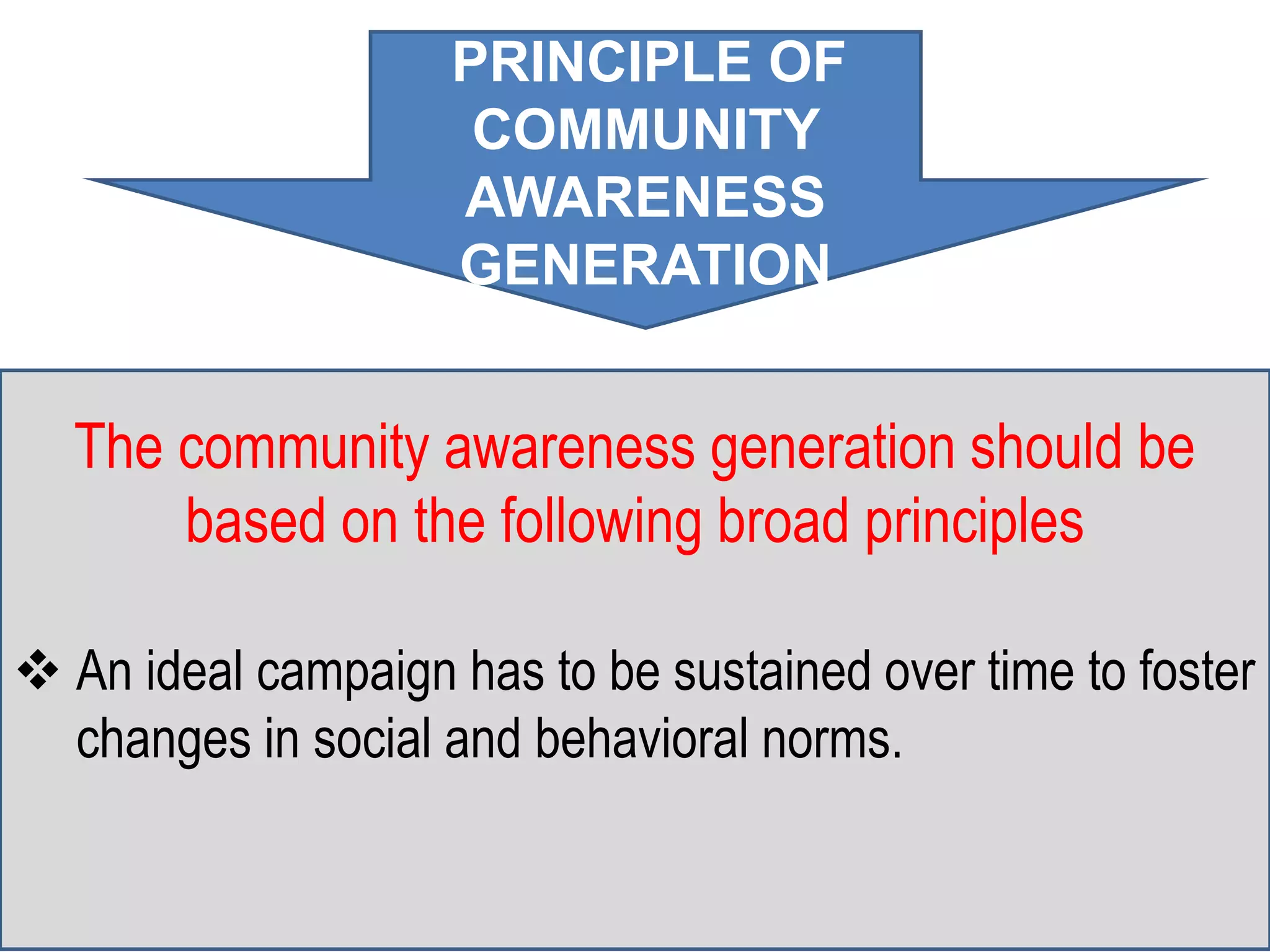 PRINCIPLE OF COMMUNITY AWARENESS GENERATION

The community awareness generation should be based on the following broad principles

❖ An ideal campaign has to be sustained over time to foster changes in social and behavioral norms.